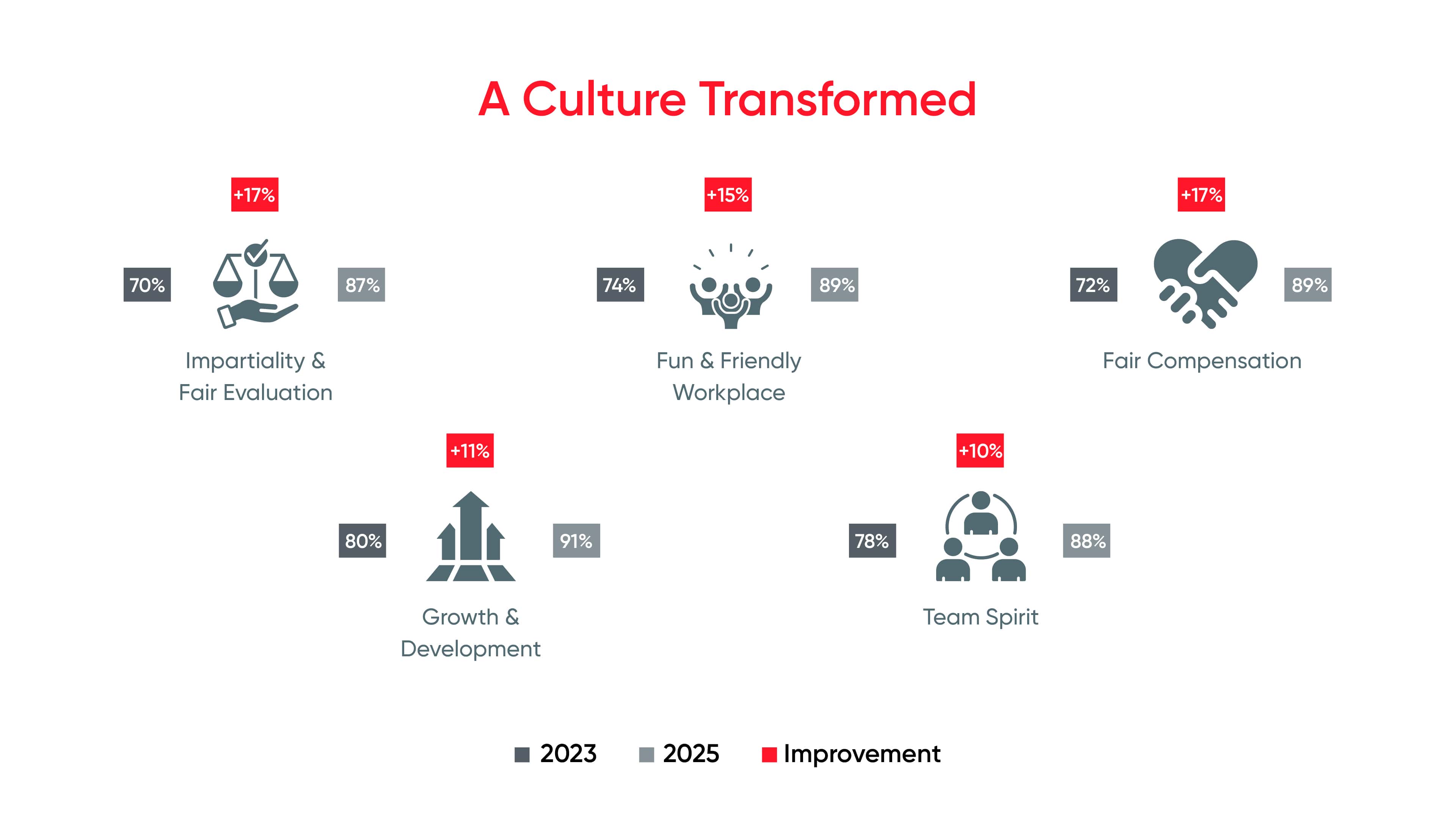 A Culture Transformed

+17%
70%
87%
Impartiality & Fair Evaluation

+15%
74%
89%
Fun & Friendly Workplace

+17%
72%
89%
Fair Compensation

+11%
80%
91%
Growth & Development

+10%
78%
88%
Team Spirit

2023 2025 Improvement